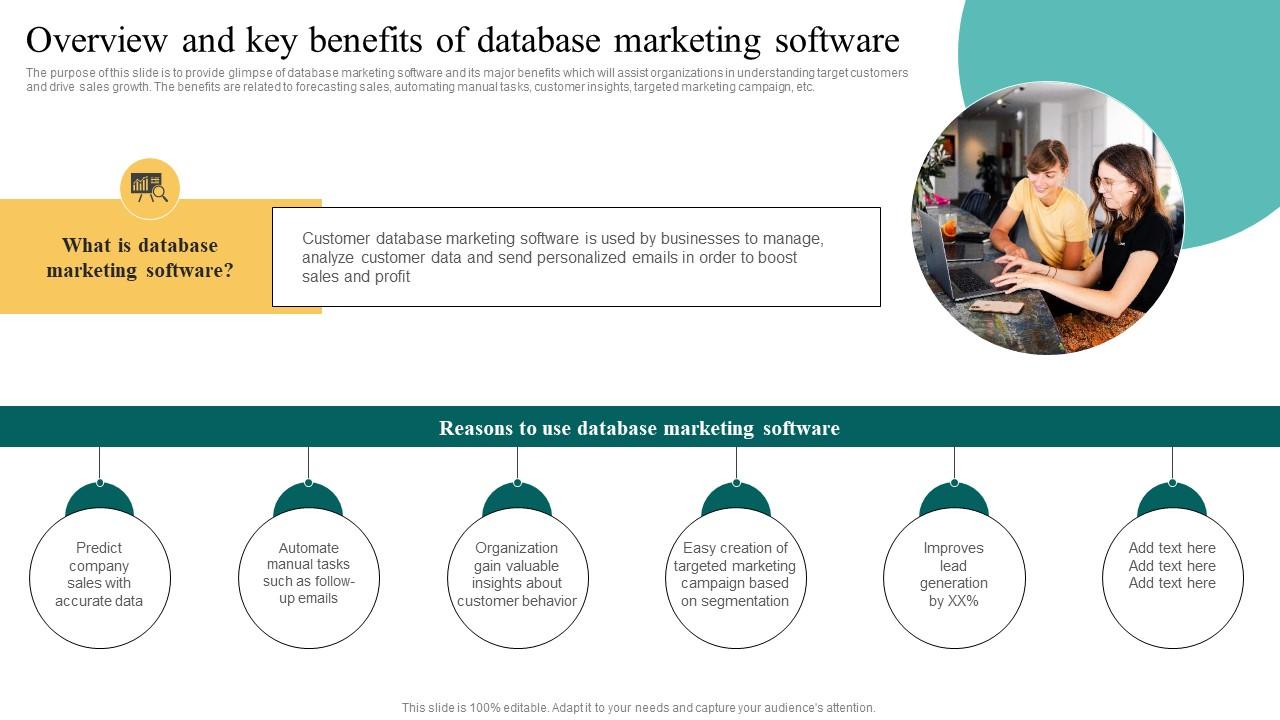 Overview and key benefits of database marketing software

The purpose of this slide is to provide glimpse of database marketing software and its major benefits which will assist organizations in understanding target customers and drive sales growth. The benefits are related to forecasting sales, automating manual tasks, customer insights, targeted marketing campaign, etc.

What is database marketing software?

Customer database marketing software is used by businesses to manage, analyze customer data and send personalized emails in order to boost sales and profit

Reasons to use database marketing software

Predict company sales with accurate data

Automate manual tasks such as follow-up emails

Organization gain valuable insights about customer behavior

Easy creation of targeted marketing campaign based on segmentation

Improves lead generation by XX%

Add text here Add text here Add text here

This slide is 100% editable. Adapt it to your needs and capture your audience's attention.